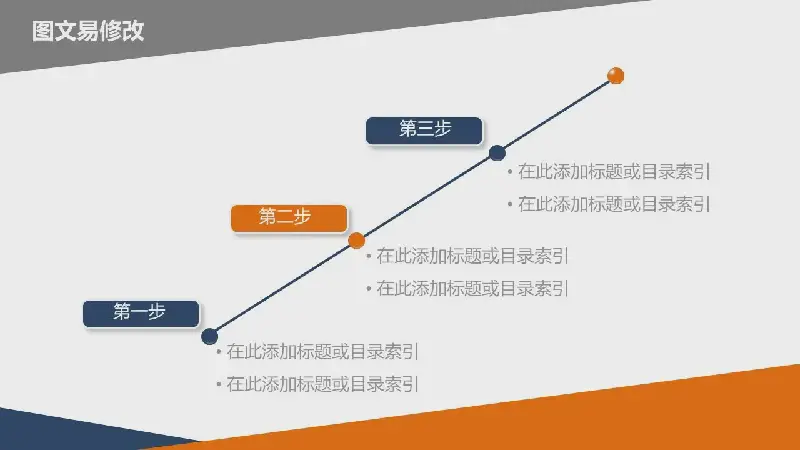 图文易修改

第三步

• 在此添加标题或目录索引

• 在此添加标题或目录索引

第二步

• 在此添加标题或目录索引

• 在此添加标题或目录索引

第一步

• 在此添加标题或目录索引

• 在此添加标题或目录索引